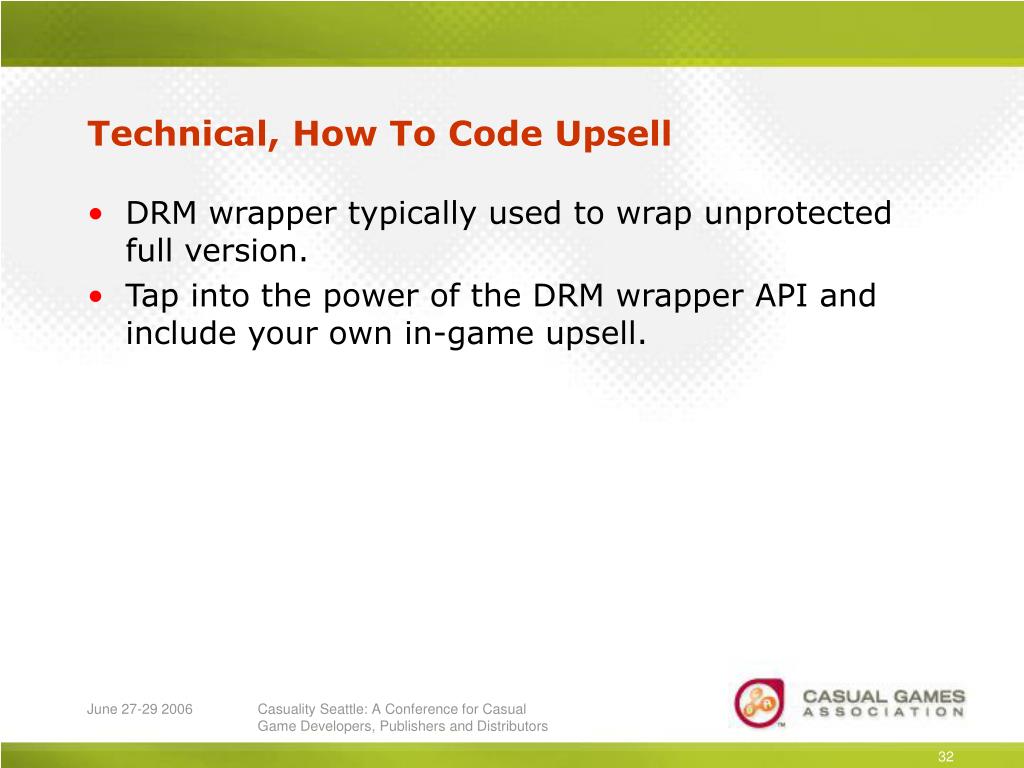 Technical, How To Code Upsell

• DRM wrapper typically used to wrap unprotected full version.
• Tap into the power of the DRM wrapper API and include your own in-game upsell.

June 27-29 2006

Casuality Seattle: A Conference for Casual Game Developers, Publishers and Distributors

CASUAL GAMES ASSOCIATION

32